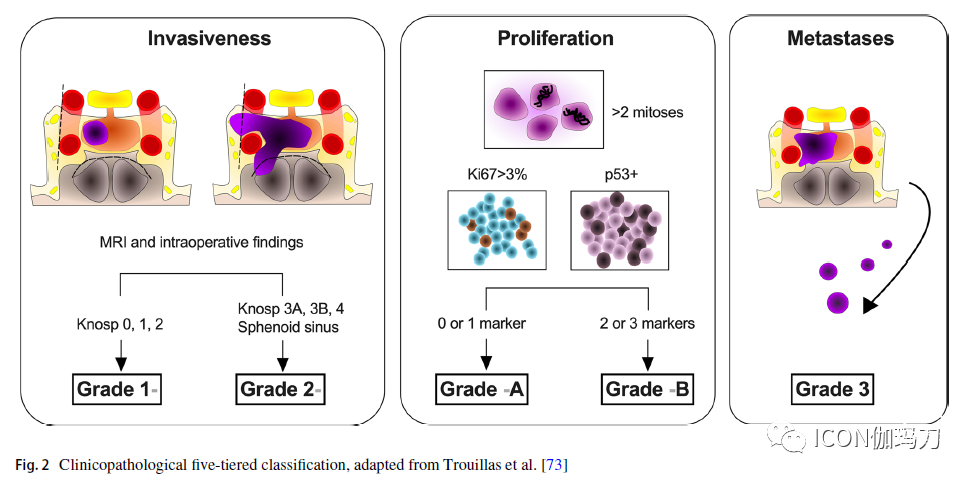 Invasiveness

MRI and intraoperative findings

Knosp 0, 1, 2

Knosp 3A, 3B, 4
Sphenoid sinus

Grade 1-

Grade 2-

Proliferation

>2 mitoses

Ki67>3%

p53+

0 or 1 marker

2 or 3 markers

Grade -A

Grade -B

Metastases

Grade 3

ICON伽玛刀

Fig. 2 Clinicopathological five-tiered classification, adapted from Trouillas et al. [73]